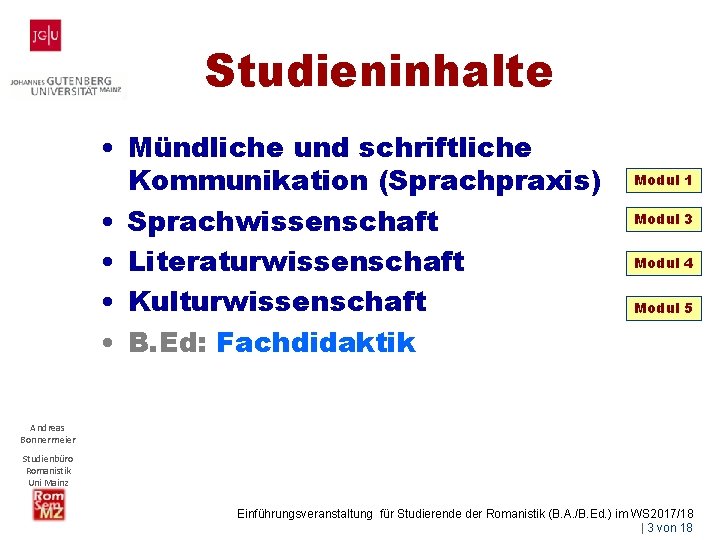 JG|U

JOHANNES GUTENBERG UNIVERSITÄT MAINZ

Studieninhalte

• Mündliche und schriftliche Kommunikation (Sprachpraxis)

Modul 1

• Sprachwissenschaft

Modul 3

• Literaturwissenschaft

Modul 4

• Kulturwissenschaft

Modul 5

• B.Ed: Fachdidaktik

Andreas Bonnermeier

Studienbüro Romanistik Uni Mainz

Rom Sem MZ

Einführungsveranstaltung für Studierende der Romanistik (B.A./B.Ed.) im WS2017/18 | 3 von 18